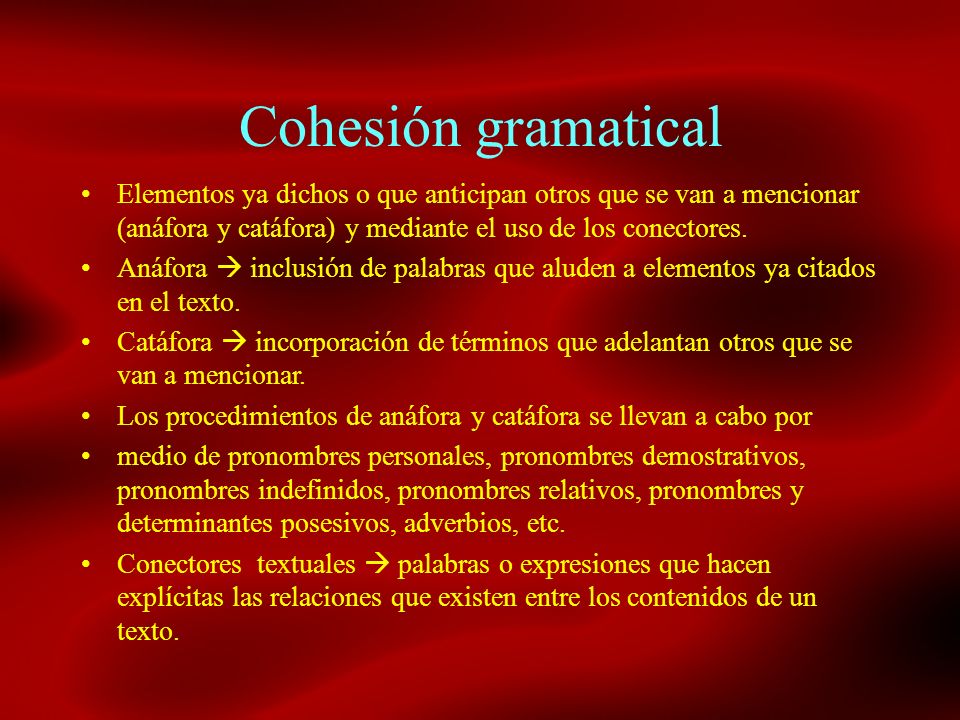 Cohesión gramatical

• Elementos ya dichos o que anticipan otros que se van a mencionar (anáfora y catáfora) y mediante el uso de los conectores.
• Anáfora → inclusión de palabras que aluden a elementos ya citados en el texto.
• Catáfora → incorporación de términos que adelantan otros que se van a mencionar.
• Los procedimientos de anáfora y catáfora se llevan a cabo por
• medio de pronombres personales, pronombres demostrativos, pronombres indefinidos, pronombres relativos, pronombres y determinantes posesivos, adverbios, etc.
• Conectores textuales → palabras o expresiones que hacen explícitas las relaciones que existen entre los contenidos de un texto.